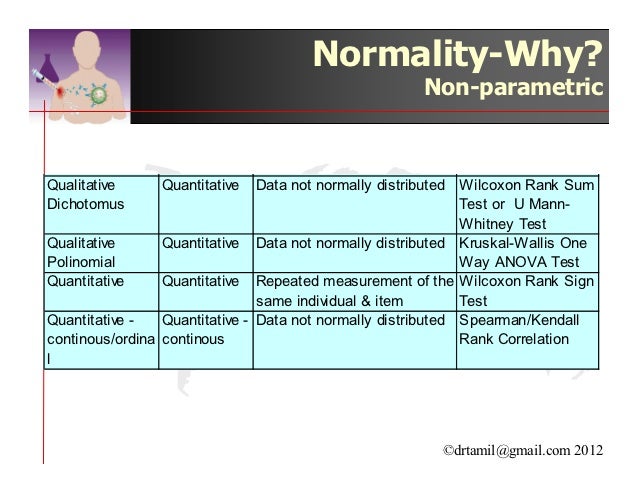 Normality-Why?
Non-parametric

| Qualitative Dichotomus | Quantitative | Data not normally distributed | Wilcoxon Rank Sum Test or U Mann-Whitney Test |
|---|---|---|---|
| Qualitative Polinomial | Quantitative | Data not normally distributed | Kruskal-Wallis One Way ANOVA Test |
| Quantitative | Quantitative | Repeated measurement of the same individual & item | Wilcoxon Rank Sign Test |
| Quantitative - continous/ordinal | Quantitative - continous | Data not normally distributed | Spearman/Kendall Rank Correlation |

©drtamil@gmail.com 2012